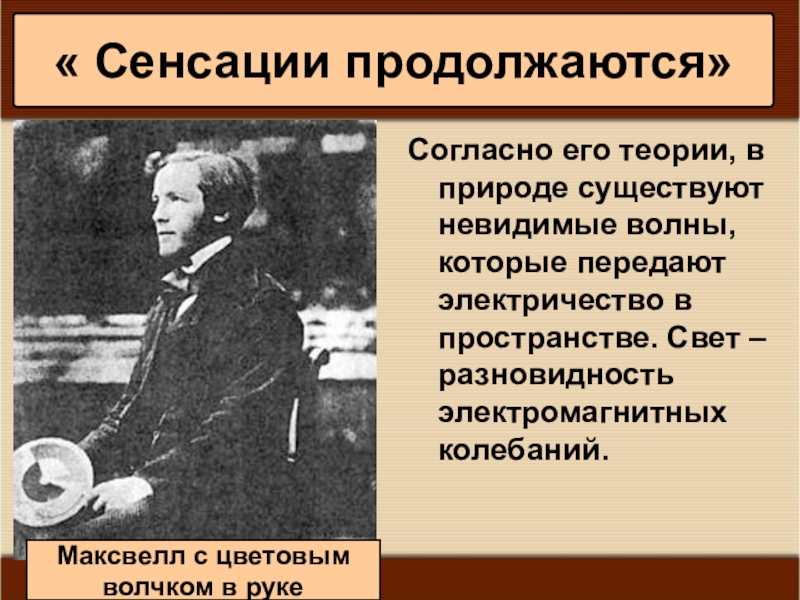 « Сенсации продолжаются»

Согласно его теории, в природе существуют невидимые волны, которые передают электричество в пространстве. Свет – разновидность электромагнитных колебаний.

Максвелл с цветовым волчком в руке